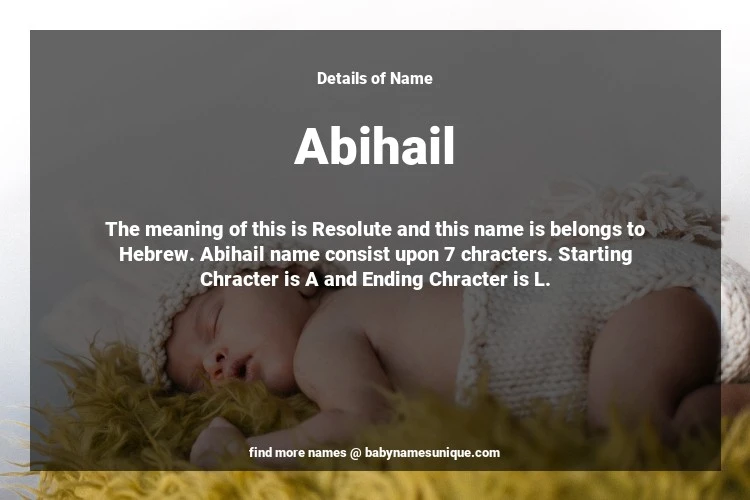 Details of Name

Abihail

The meaning of this is Resolute and this name is belongs to Hebrew. Abihail name consist upon 7 chracters. Starting Chracter is A and Ending Chracter is L.

find more names @ babynamesunique.com